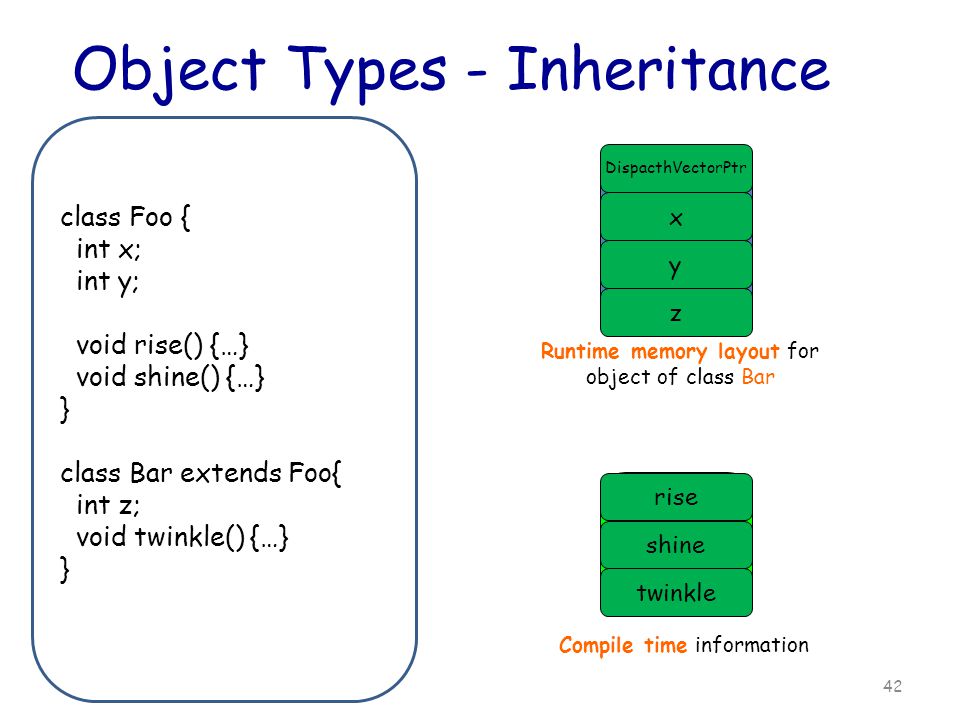 Object Types - Inheritance

class Foo {
  int x;
  int y;

  void rise() {…}
  void shine() {…}
}

class Bar extends Foo{
  int z;
  void twinkle() {…}
}

DispacthVectorPtr
x
y
z

Runtime memory layout for object of class Bar

rise
shine
twinkle

Compile time information

42